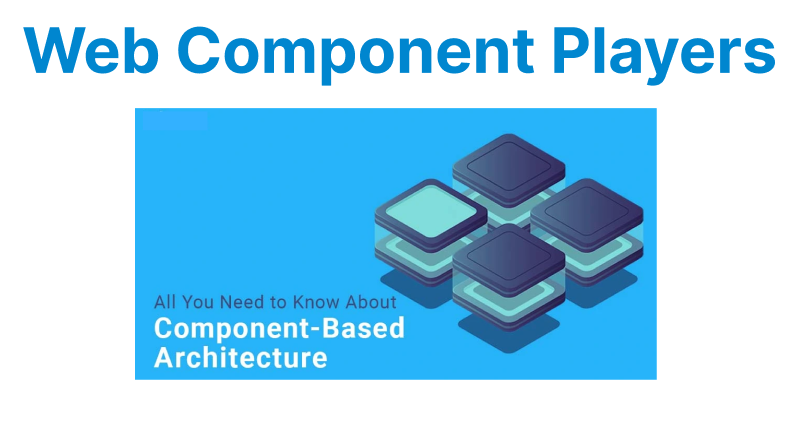 Web Component Players

All You Need to Know About
Component-Based Architecture